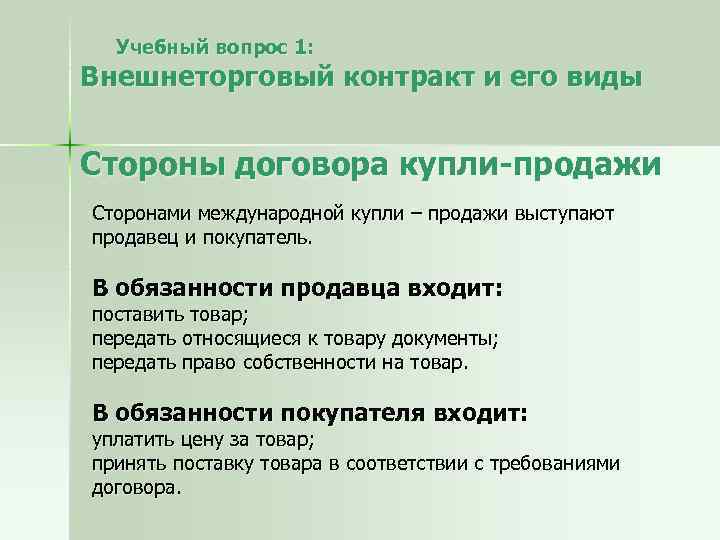 Учебный вопрос 1:
Внешнеторговый контракт и его виды

Стороны договора купли-продажи

Сторонами международной купли – продажи выступают продавец и покупатель.

В обязанности продавца входит:
поставить товар;
передать относящиеся к товару документы;
передать право собственности на товар.

В обязанности покупателя входит:
уплатить цену за товар;
принять поставку товара в соответствии с требованиями договора.